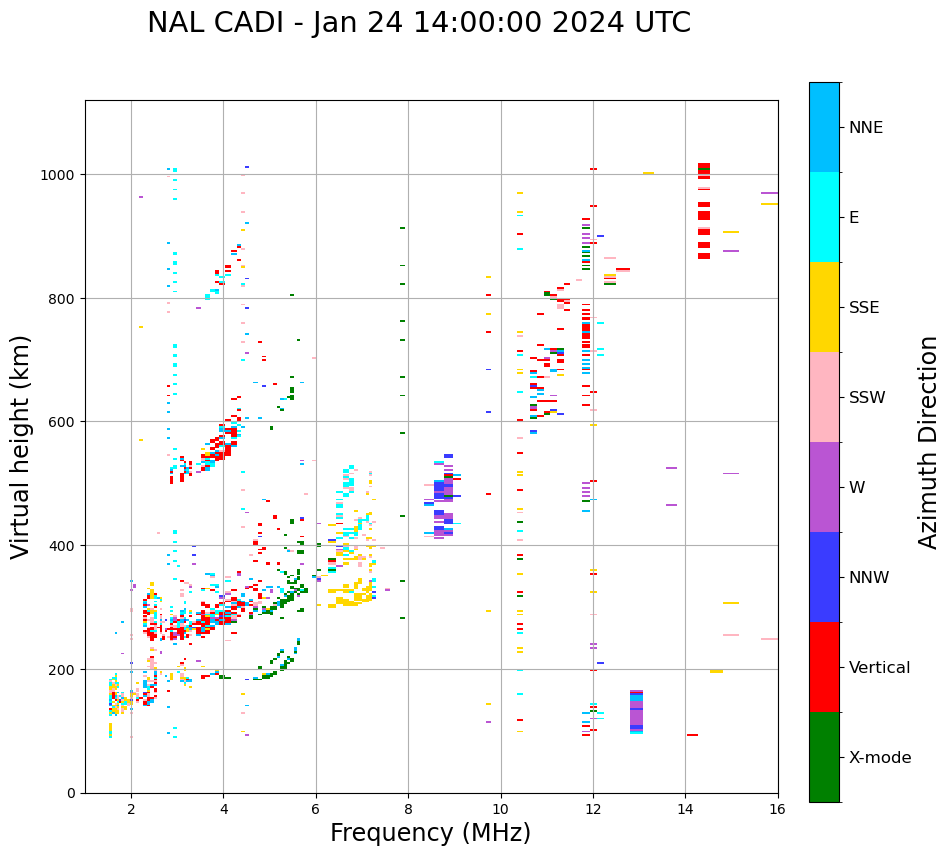 NAL CADI - Jan 24 14:00:00 2024 UTC

Virtual height (km)

1000
800
600
400
200
0

2
4
6
8
10
12
14
16

Frequency (MHz)

NNE
E
SSE
SSW
W
NNW
Vertical
X-mode

Azimuth Direction